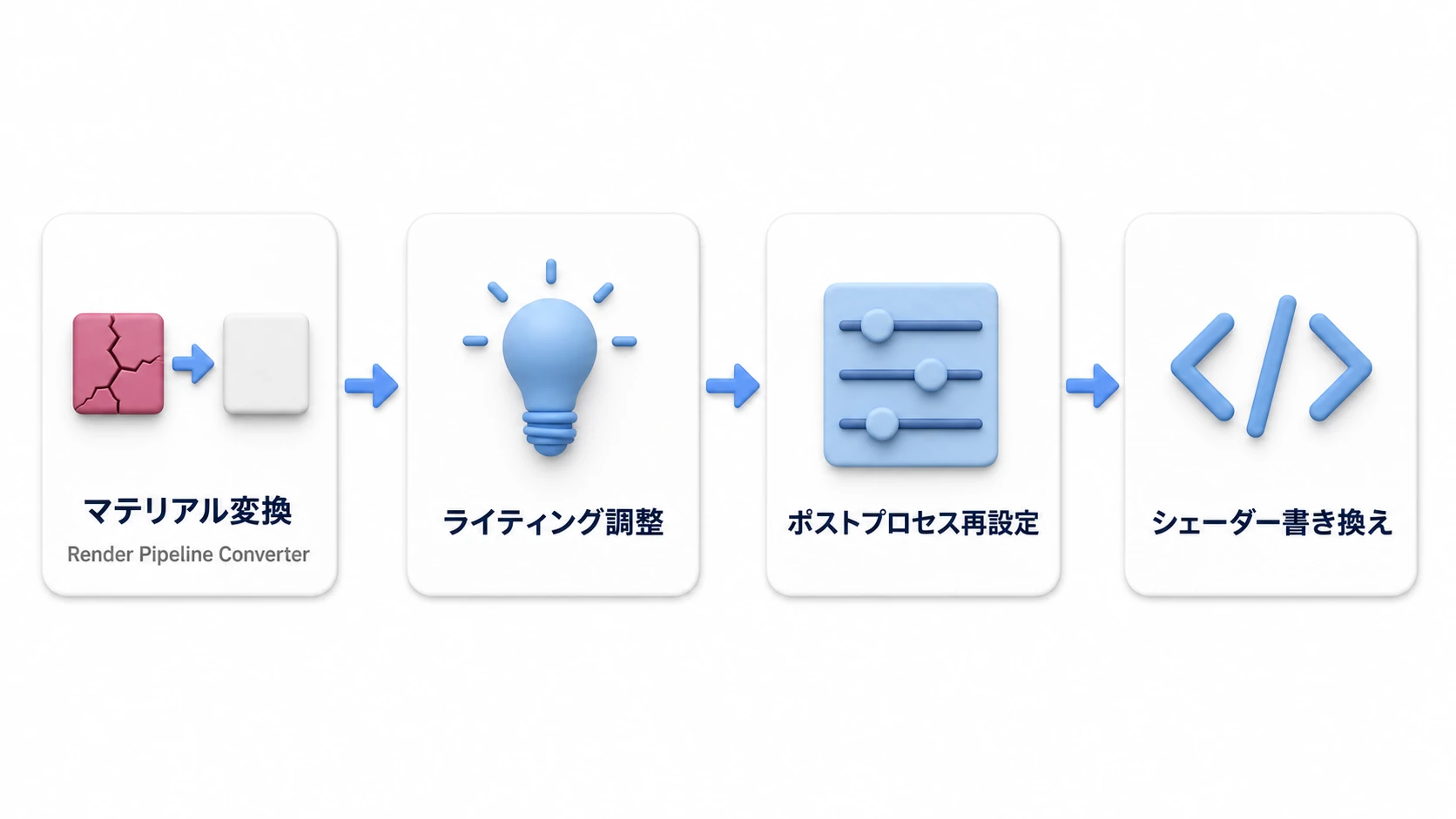 マテリアル変換
Render Pipeline Converter

ライティング調整

ポストプロセス再設定

シェーダー書き換え